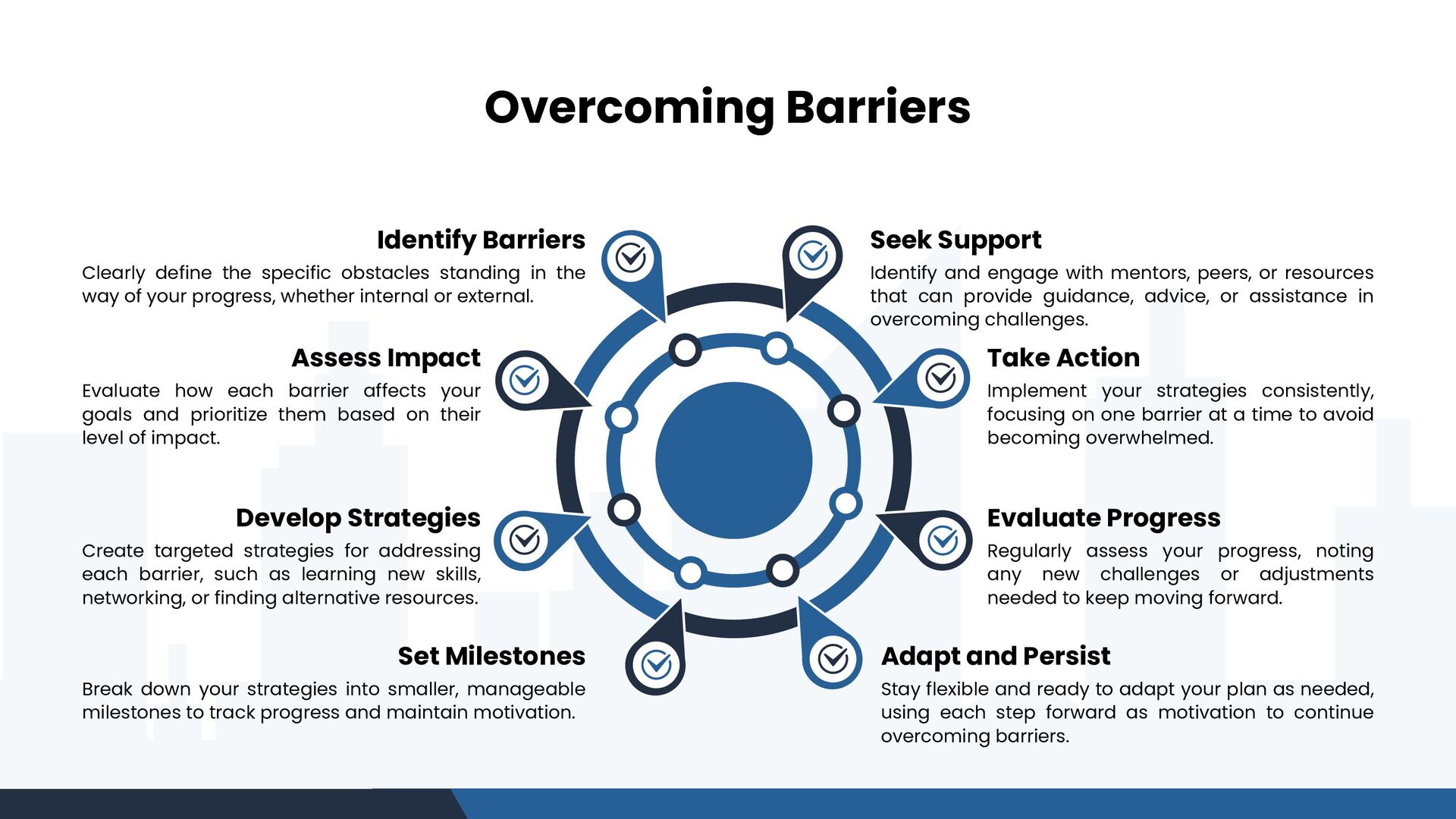 Overcoming Barriers

Identify Barriers
Clearly define the specific obstacles standing in the way of your progress, whether internal or external.

Assess Impact
Evaluate how each barrier affects your goals and prioritize them based on their level of impact.

Develop Strategies
Create targeted strategies for addressing each barrier, such as learning new skills, networking, or finding alternative resources.

Set Milestones
Break down your strategies into smaller, manageable milestones to track progress and maintain motivation.

Seek Support
Identify and engage with mentors, peers, or resources that can provide guidance, advice, or assistance in overcoming challenges.

Take Action
Implement your strategies consistently, focusing on one barrier at a time to avoid becoming overwhelmed.

Evaluate Progress
Regularly assess your progress, noting any new challenges or adjustments needed to keep moving forward.

Adapt and Persist
Stay flexible and ready to adapt your plan as needed, using each step forward as motivation to continue overcoming barriers.